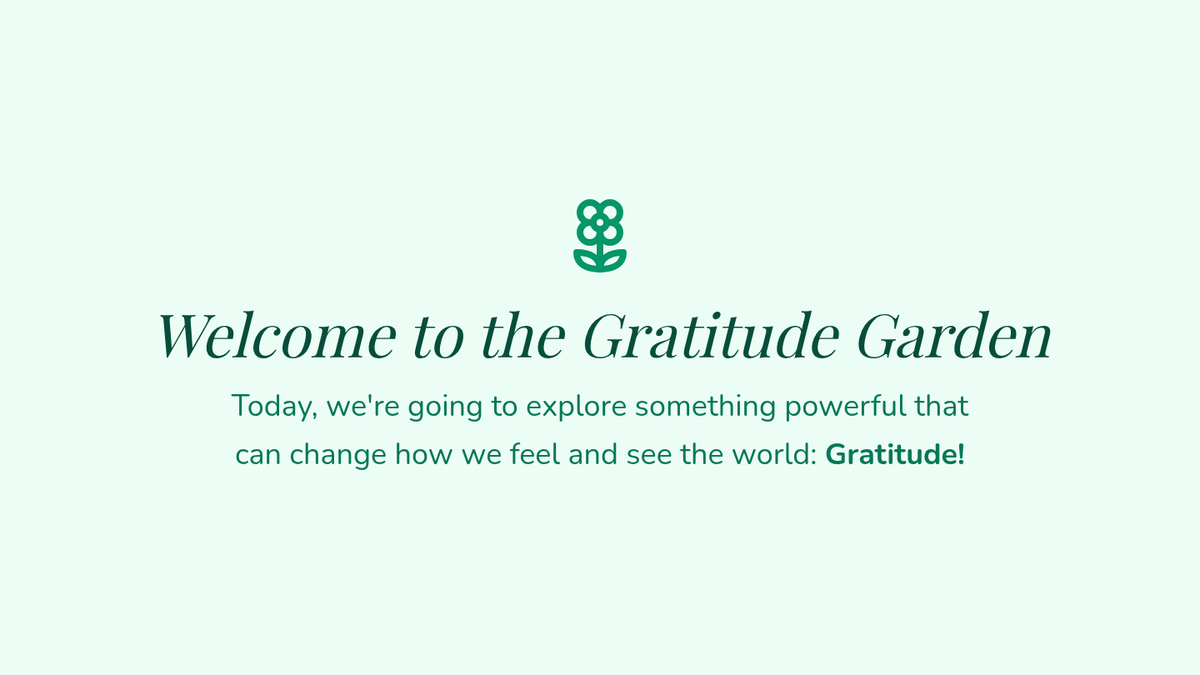 Welcome to the Gratitude Garden

Today, we're going to explore something powerful that can change how we feel and see the world: Gratitude!